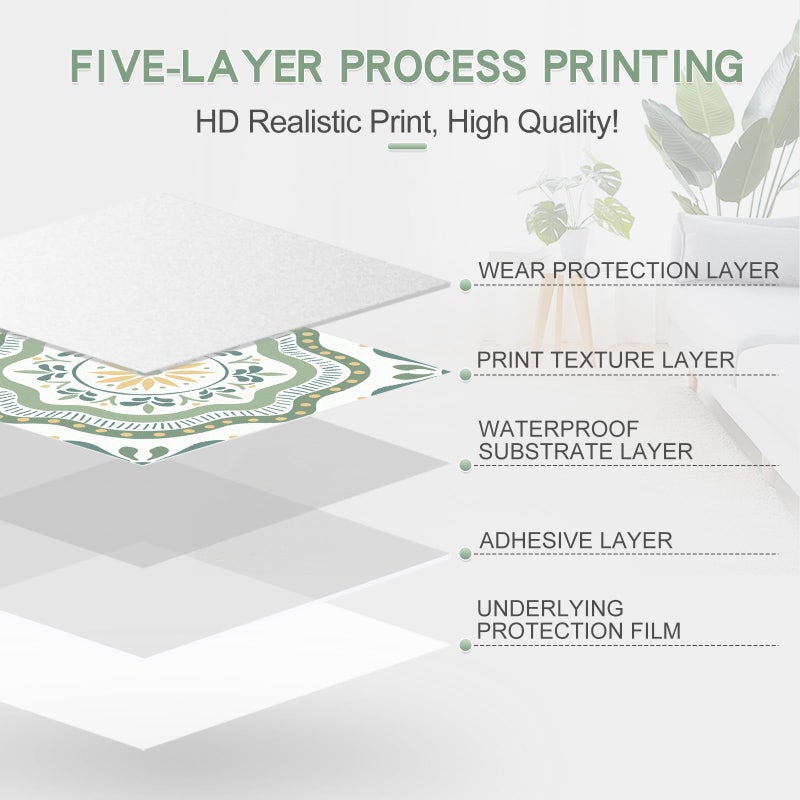 FIVE-LAYER PROCESS PRINTING

HD Realistic Print, High Quality!

WEAR PROTECTION LAYER

PRINT TEXTURE LAYER

WATERPROOF SUBSTRATE LAYER

ADHESIVE LAYER

UNDERLYING PROTECTION FILM